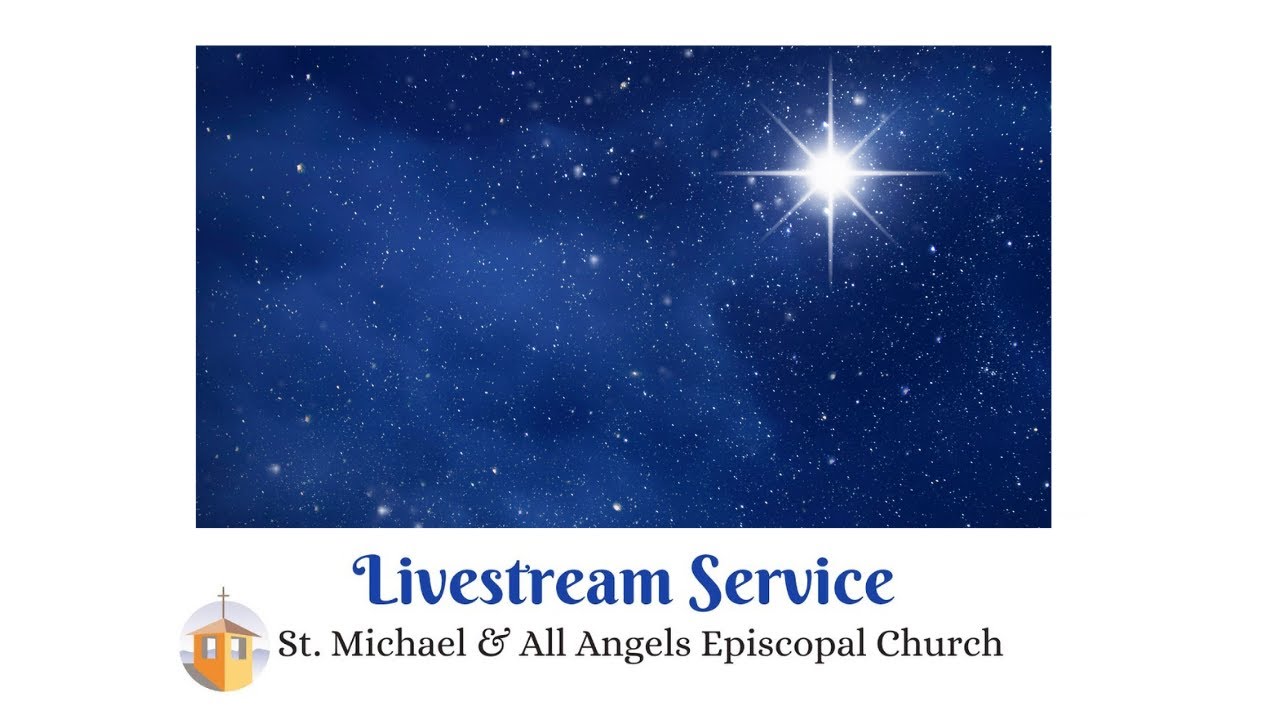 Livestream Service
St. Michael & All Angels Episcopal Church